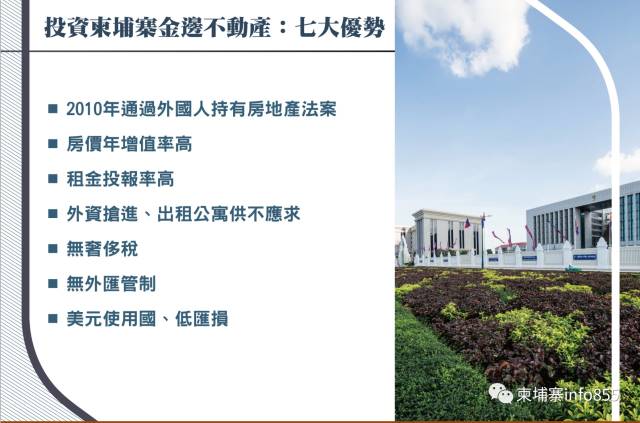 投資柬埔寨金邊不動產：七大優勢

■ 2010年通過外國人持有房地產法案

■ 房價年增值率高

■ 租金投報率高

■ 外資搶進、出租公寓供不應求

■ 無奢侈稅

■ 無外匯管制

■ 美元使用國、低匯損

柬埔寨info855